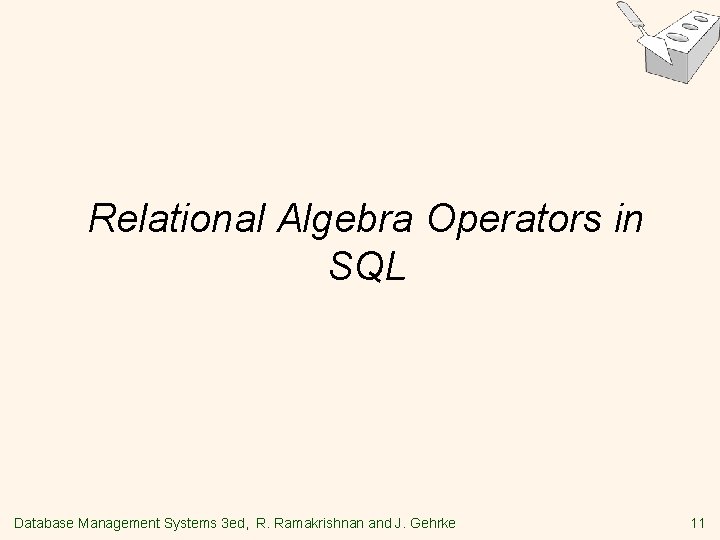 Relational Algebra Operators in SQL

Database Management Systems 3ed, R. Ramakrishnan and J. Gehrke

11